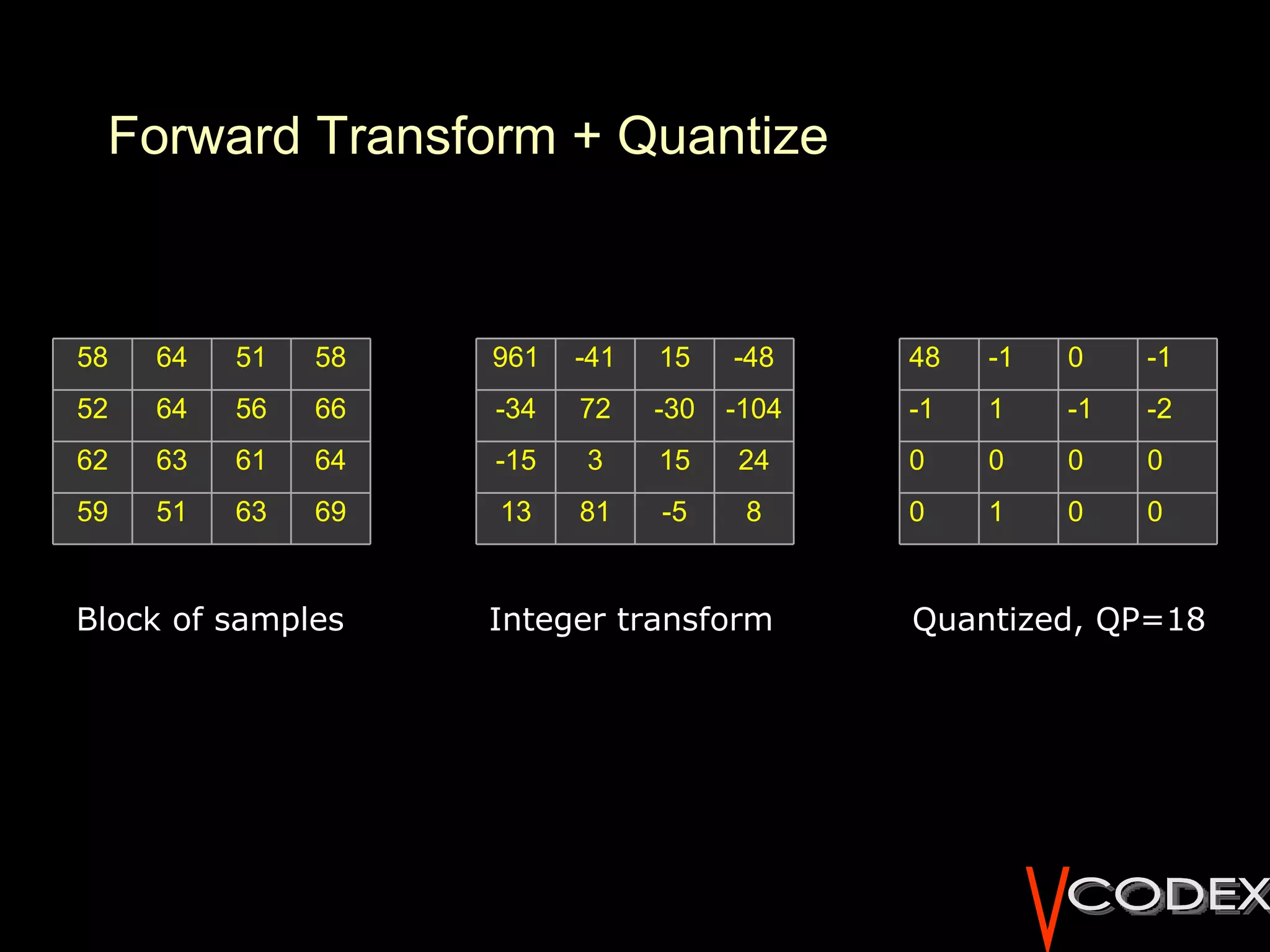 Forward Transform + Quantize

| 58 | 64 | 51 | 58 |
|---|---|---|---|
| 52 | 64 | 56 | 66 |
| 62 | 63 | 61 | 64 |
| 59 | 51 | 63 | 69 |

Block of samples

| 961 | -41 | 15 | -48 |
|---|---|---|---|
| -34 | 72 | -30 | -104 |
| -15 | 3 | 15 | 24 |
| 13 | 81 | -5 | 8 |

Integer transform

| 48 | -1 | 0 | -1 |
|---|---|---|---|
| -1 | 1 | -1 | -2 |
| 0 | 0 | 0 | 0 |
| 0 | 1 | 0 | 0 |

Quantized, QP=18

VCODEX